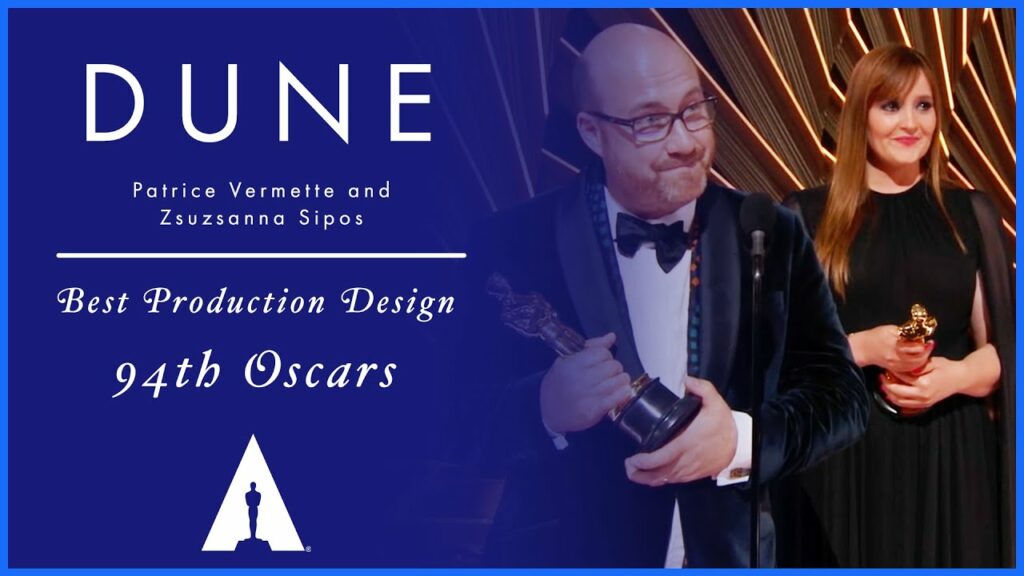 DUNE

Patrice Vermette and Zsuzsanna Sipos

Best Production Design

94th Oscars